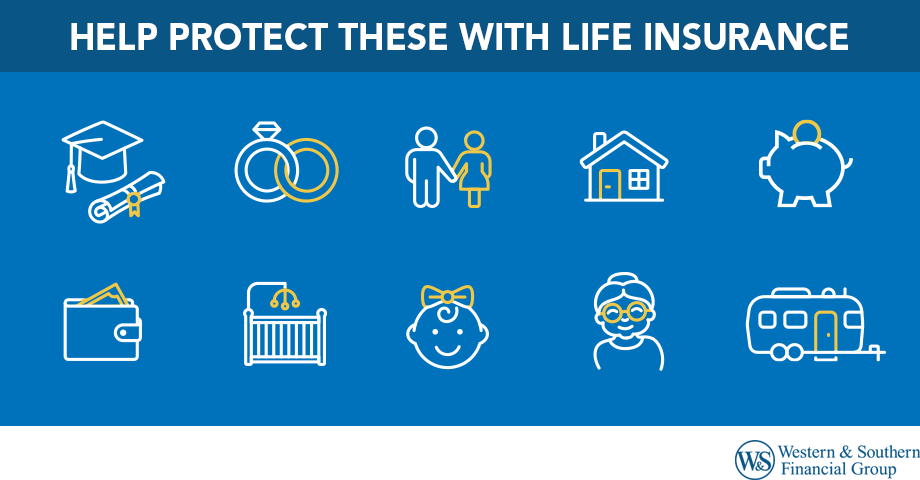 HELP PROTECT THESE WITH LIFE INSURANCE

W&S Western & Southern Financial Group